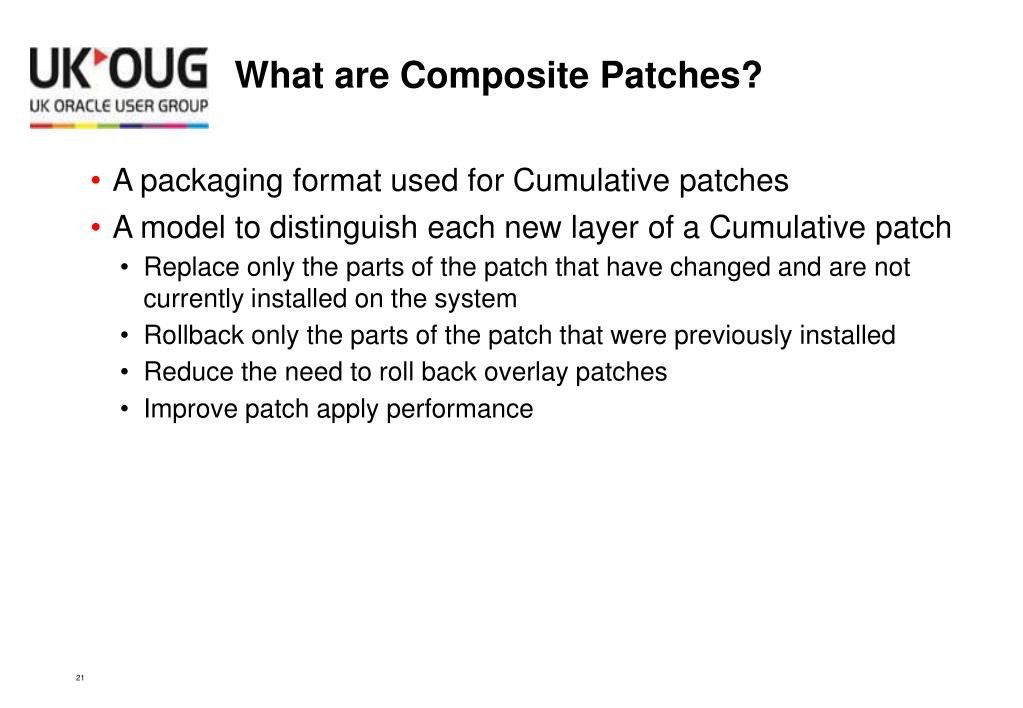 UKOUG
UK ORACLE USER GROUP

What are Composite Patches?

• A packaging format used for Cumulative patches
• A model to distinguish each new layer of a Cumulative patch
  • Replace only the parts of the patch that have changed and are not currently installed on the system
  • Rollback only the parts of the patch that were previously installed
  • Reduce the need to roll back overlay patches
  • Improve patch apply performance

21